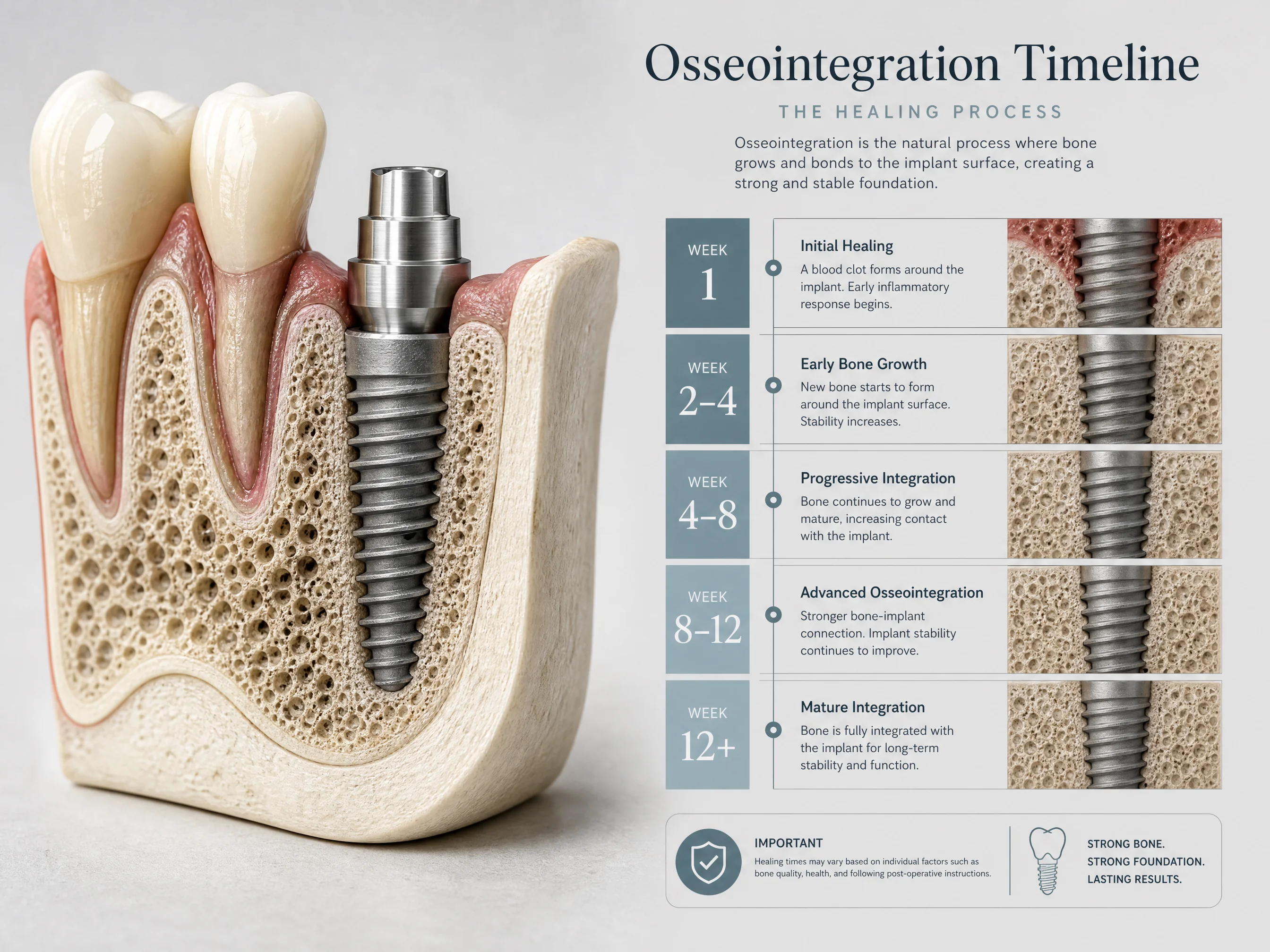 Osseointegration Timeline

THE HEALING PROCESS

Osseointegration is the natural process where bone grows and bonds to the implant surface, creating a strong and stable foundation.

WEEK
1

Initial Healing
A blood clot forms around the implant. Early inflammatory response begins.

WEEK
2–4

Early Bone Growth
New bone starts to form around the implant surface. Stability increases.

WEEK
4–8

Progressive Integration
Bone continues to grow and mature, increasing contact with the implant.

WEEK
8–12

Advanced Osseointegration
Stronger bone-implant connection. Implant stability continues to improve.

WEEK
12+

Mature Integration
Bone is fully integrated with the implant for long-term stability and function.

IMPORTANT
Healing times may vary based on individual factors such as bone quality, health, and following post-operative instructions.

STRONG BONE.
STRONG FOUNDATION.
LASTING RESULTS.